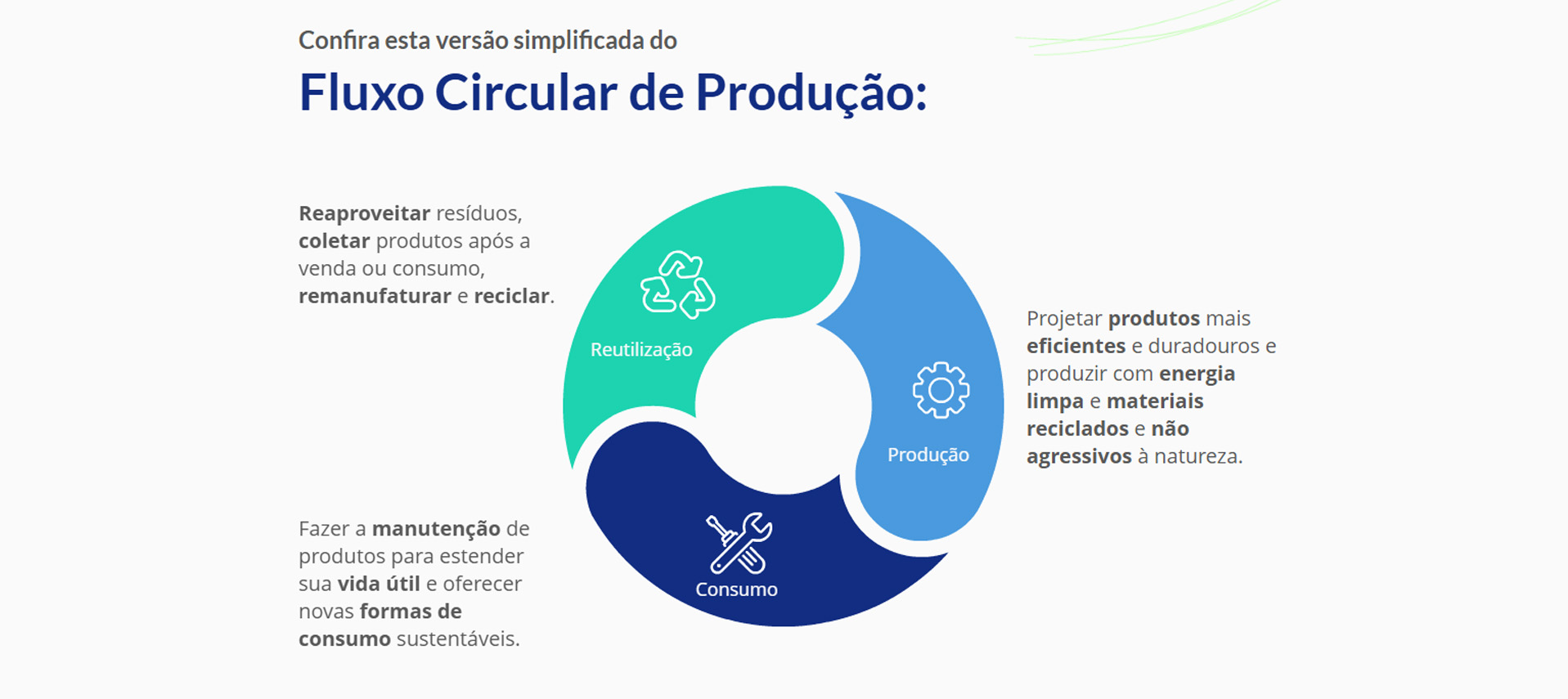 Confira esta versão simplificada do

Fluxo Circular de Produção:

Reaproveitar resíduos, coletar produtos após a venda ou consumo, remanufaturar e reciclar.

Reutilização

Produção

Consumo

Projetar produtos mais eficientes e duradouros e produzir com energia limpa e materiais reciclados e não agressivos à natureza.

Fazer a manutenção de produtos para estender sua vida útil e oferecer novas formas de consumo sustentáveis.